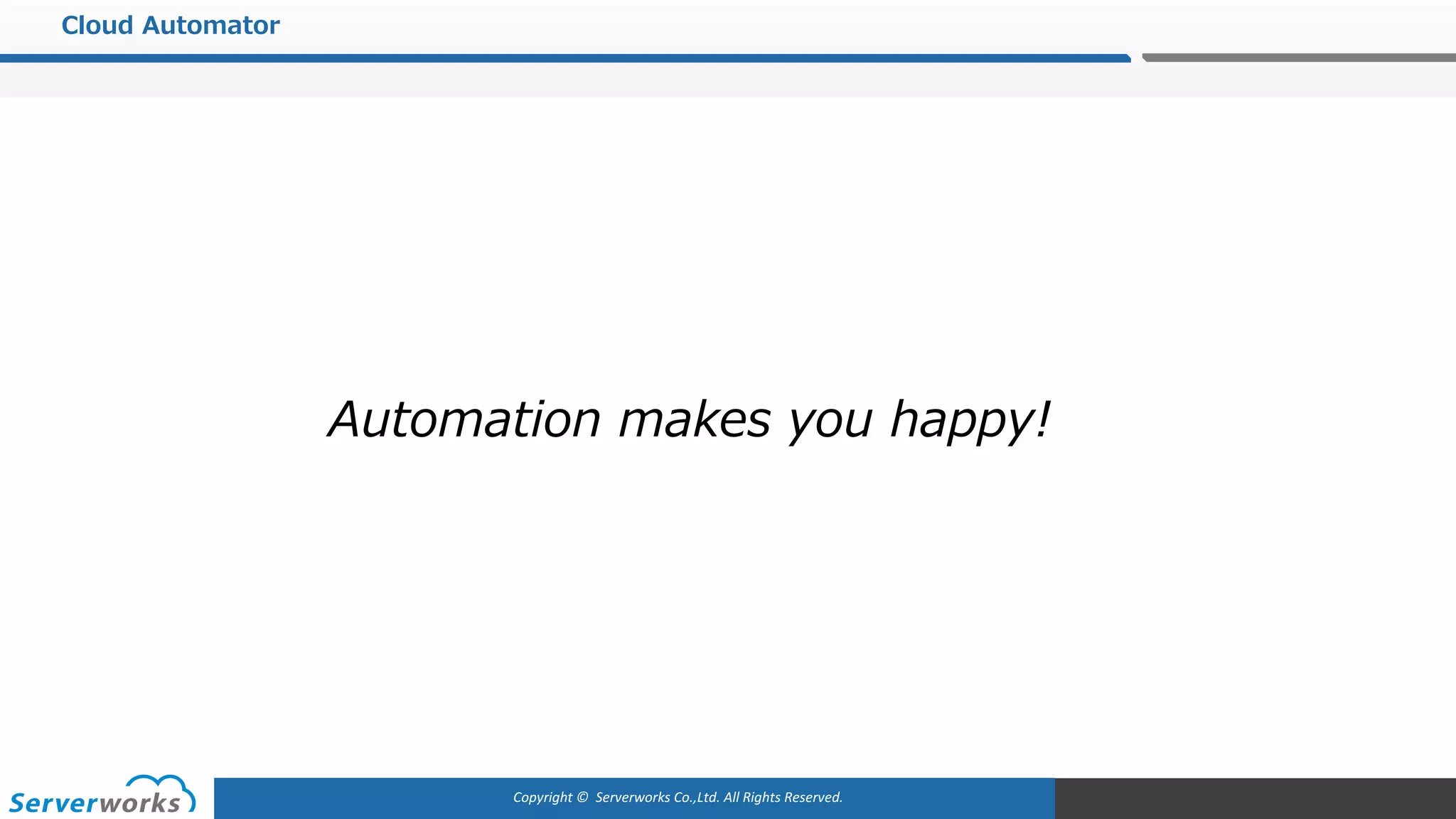 Cloud Automator

Automation makes you happy!

Serverworks

Copyright © Serverworks Co.,Ltd. All Rights Reserved.